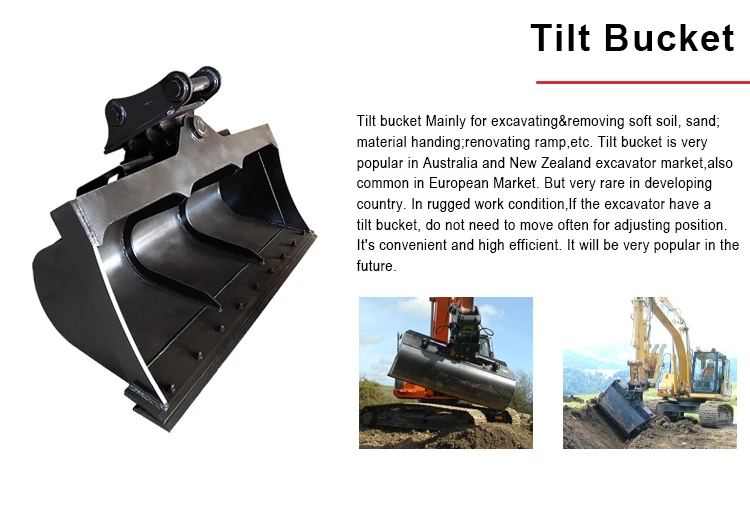 Tilt Bucket

Tilt bucket Mainly for excavating&removing soft soil, sand; material handing;renovating ramp,etc. Tilt bucket is very popular in Australia and New Zealand excavator market,also common in European Market. But very rare in developing country. In rugged work condition,If the excavator have a tilt bucket, do not need to move often for adjusting position. It's convenient and high efficient. It will be very popular in the future.